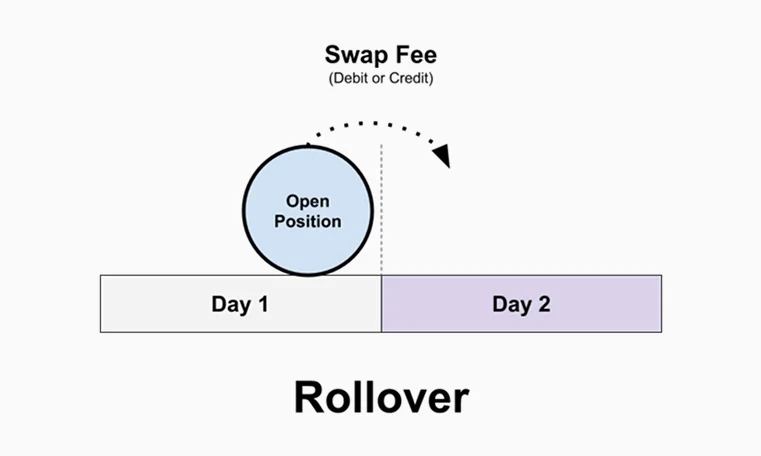 Swap Fee
(Debit or Credit)

Open Position

Day 1

Day 2

Rollover